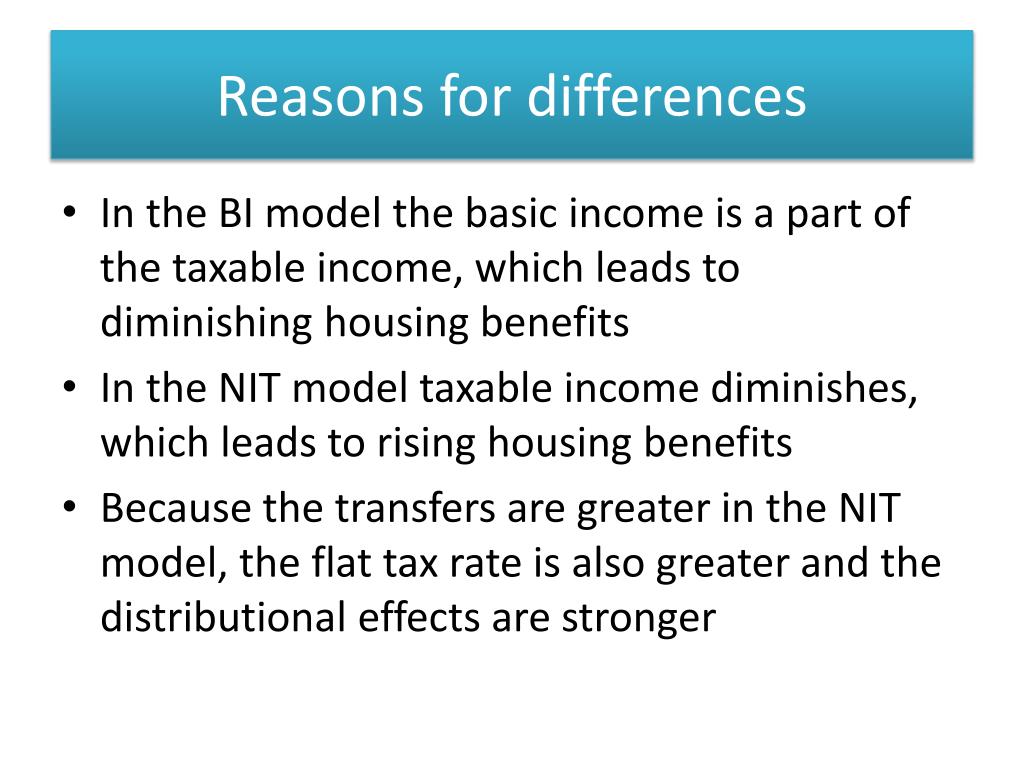 Reasons for differences

• In the BI model the basic income is a part of the taxable income, which leads to diminishing housing benefits
• In the NIT model taxable income diminishes, which leads to rising housing benefits
• Because the transfers are greater in the NIT model, the flat tax rate is also greater and the distributional effects are stronger